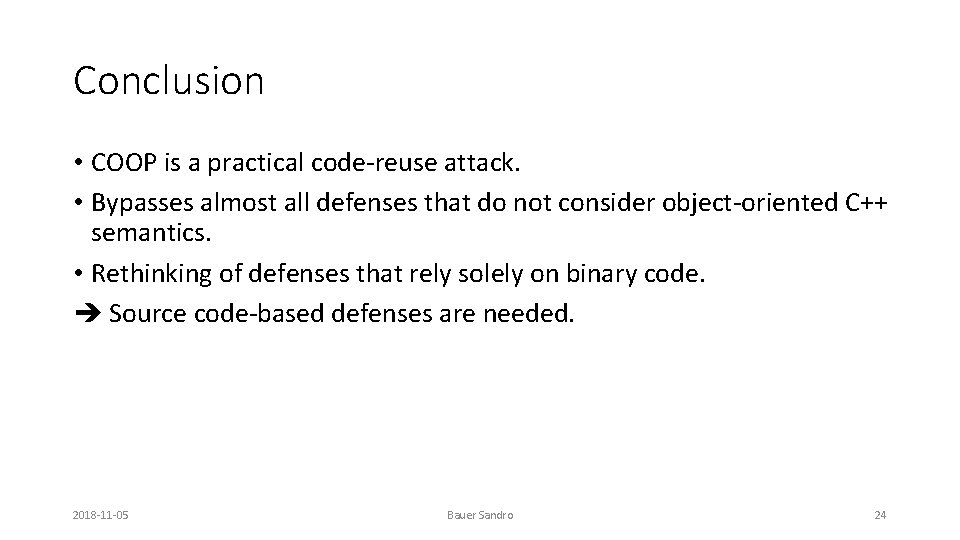 Conclusion

• COOP is a practical code-reuse attack.
• Bypasses almost all defenses that do not consider object-oriented C++ semantics.
• Rethinking of defenses that rely solely on binary code.
➔ Source code-based defenses are needed.

2018-11-05

Bauer Sandro

24